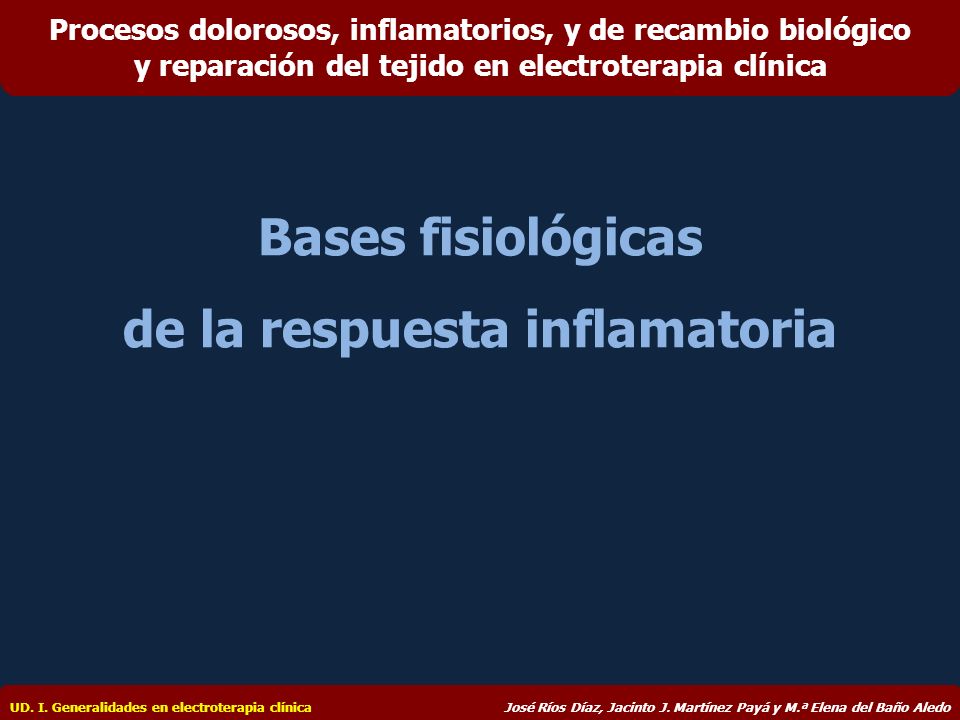 Procesos dolorosos, inflamatorios, y de recambio biológico y reparación del tejido en electroterapia clínica

Bases fisiológicas
de la respuesta inflamatoria

UD. I. Generalidades en electroterapia clínica

José Ríos Díaz, Jacinto J. Martínez Payá y M.ª Elena del Baño Aledo